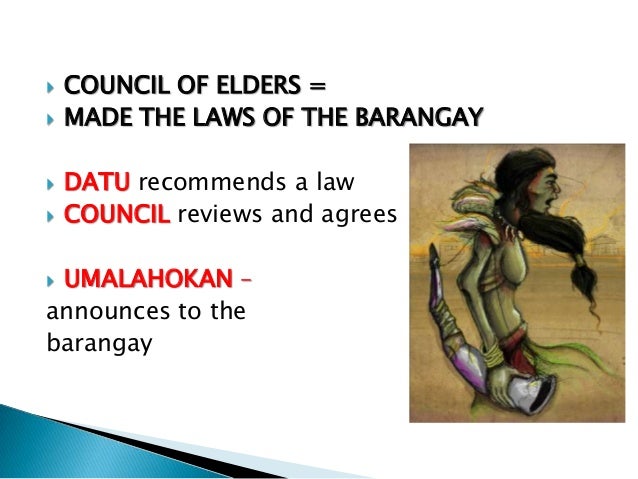 COUNCIL OF ELDERS =
MADE THE LAWS OF THE BARANGAY

DATU recommends a law
COUNCIL reviews and agrees

UMALAHOKAN – announces to the barangay